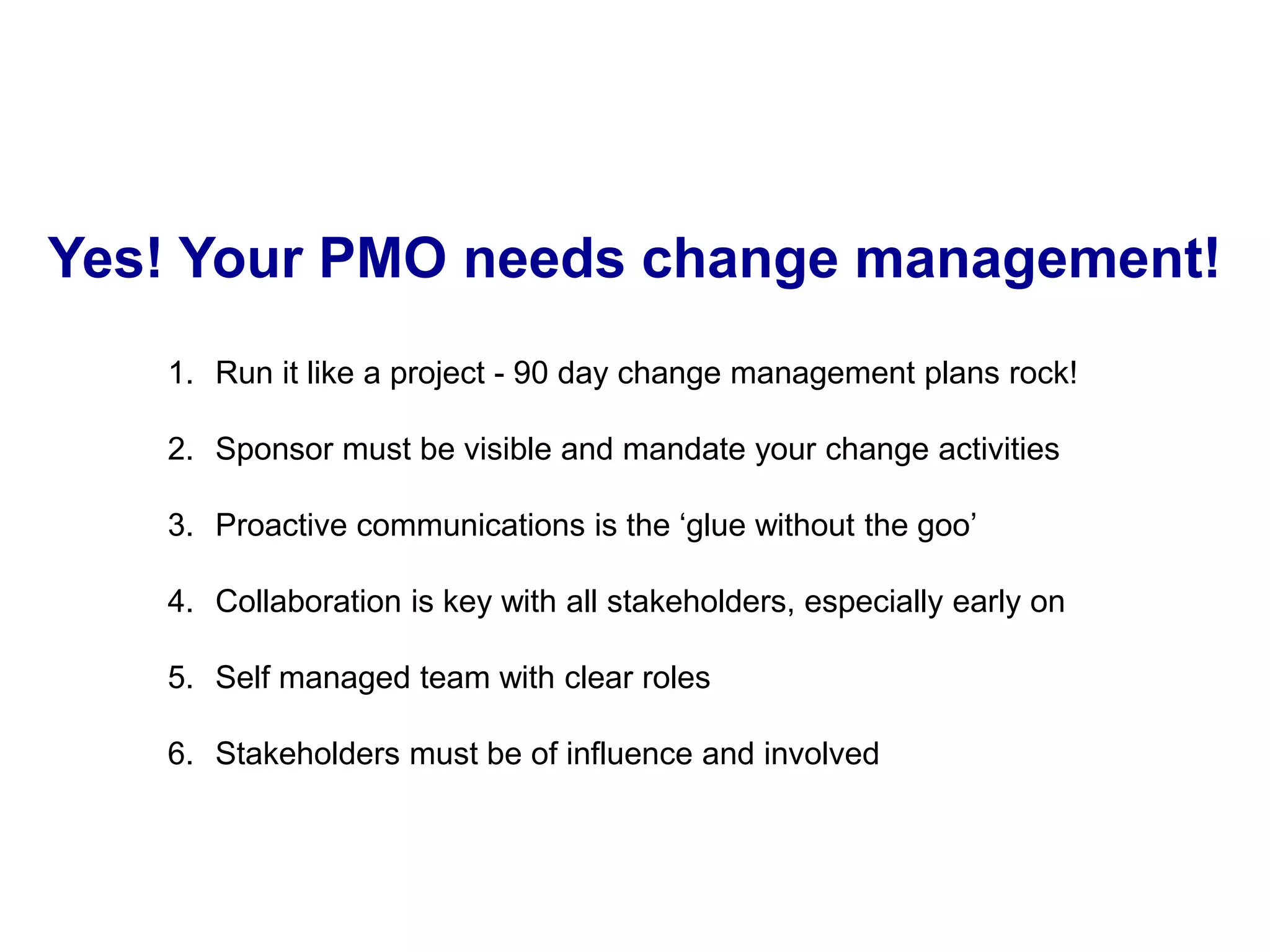 Yes! Your PMO needs change management!

1. Run it like a project - 90 day change management plans rock!

2. Sponsor must be visible and mandate your change activities

3. Proactive communications is the ‘glue without the goo’

4. Collaboration is key with all stakeholders, especially early on

5. Self managed team with clear roles

6. Stakeholders must be of influence and involved